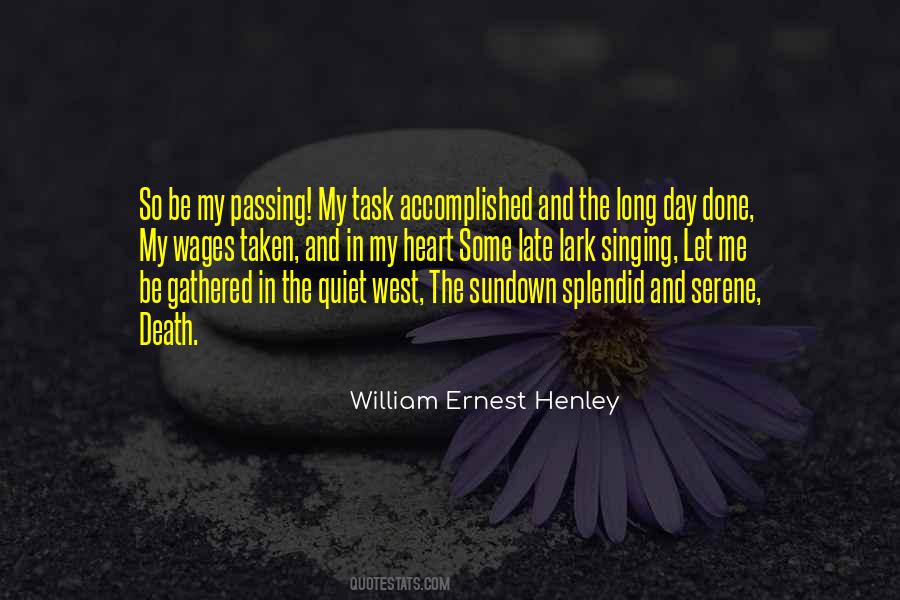 So be my passing! My task accomplished and the long day done, My wages taken, and in my heart Some late lark singing, Let me be gathered in the quiet west, The sundown splendid and serene, Death.

William Ernest Henley

QUOTESTATS.COM